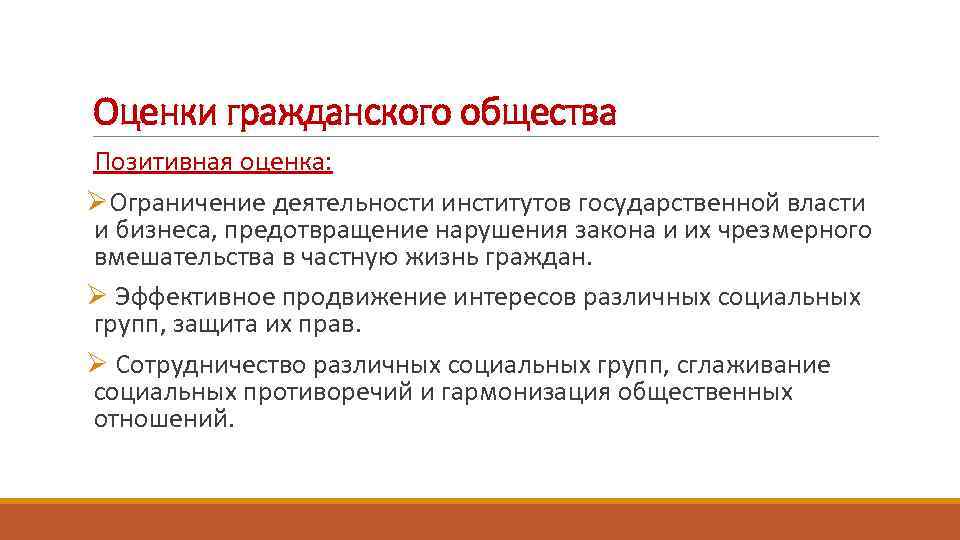 Оценки гражданского общества

Позитивная оценка:

➢Ограничение деятельности институтов государственной власти и бизнеса, предотвращение нарушения закона и их чрезмерного вмешательства в частную жизнь граждан.

➢ Эффективное продвижение интересов различных социальных групп, защита их прав.

➢ Сотрудничество различных социальных групп, сглаживание социальных противоречий и гармонизация общественных отношений.